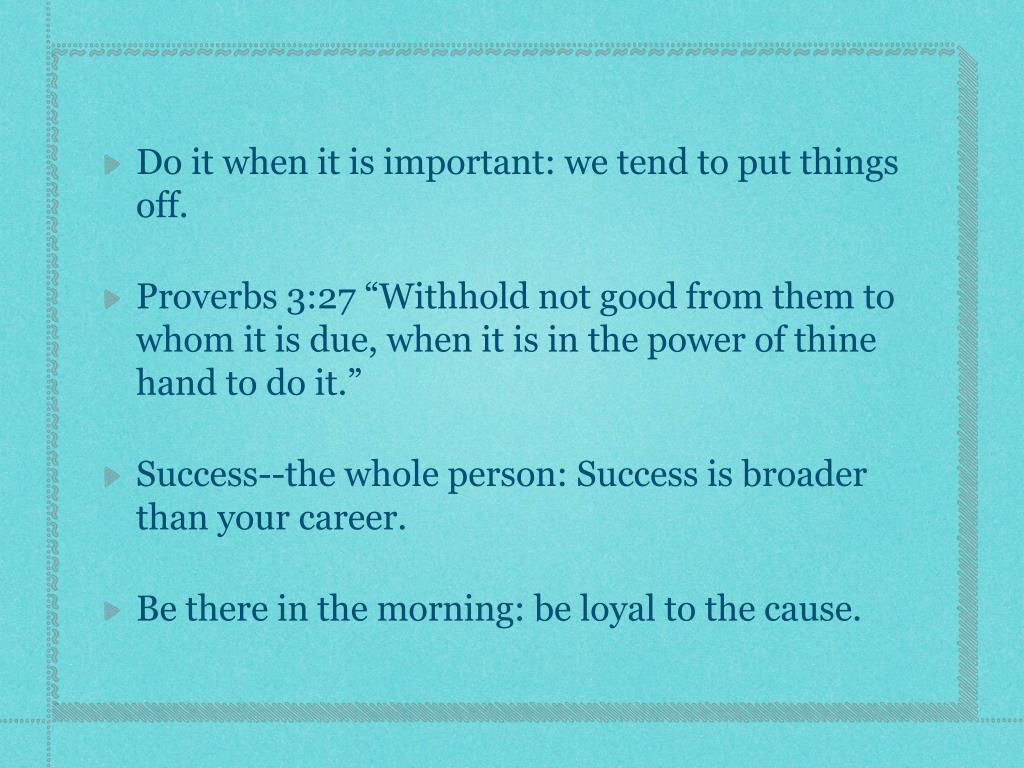 Do it when it is important: we tend to put things off.

Proverbs 3:27 “Withhold not good from them to whom it is due, when it is in the power of thine hand to do it.”

Success--the whole person: Success is broader than your career.

Be there in the morning: be loyal to the cause.